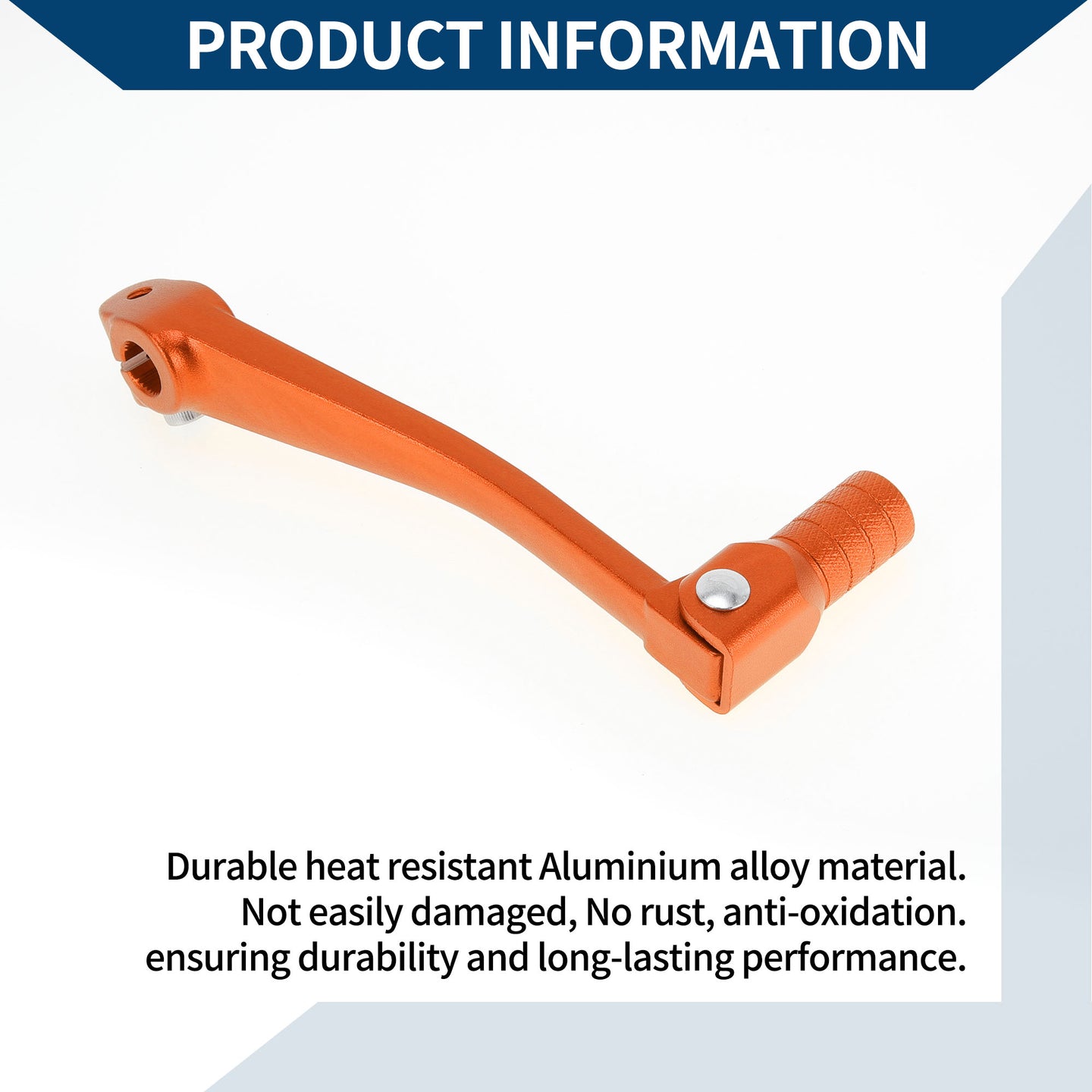 PRODUCT INFORMATION

Durable heat resistant Aluminium alloy material.
Not easily damaged, No rust, anti-oxidation.
ensuring durability and long-lasting performance.